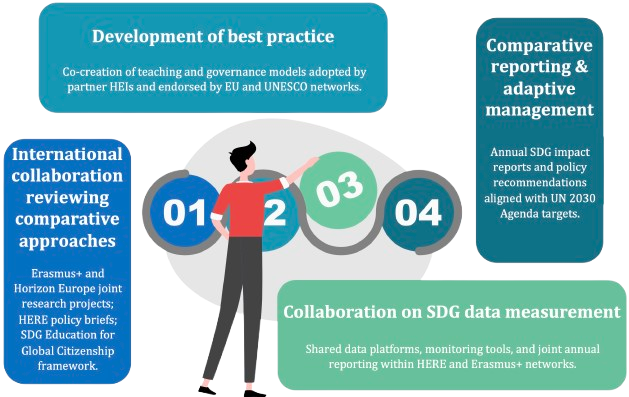 Development of best practice

Co-creation of teaching and governance models adopted by partner HEIs and endorsed by EU and UNESCO networks.

Comparative reporting & adaptive management

Annual SDG impact reports and policy recommendations aligned with UN 2030 Agenda targets.

International collaboration reviewing comparative approaches

Erasmus+ and Horizon Europe joint research projects; HERE policy briefs; SDG Education for Global Citizenship framework.

01

2

03

04

Collaboration on SDG data measurement

Shared data platforms, monitoring tools, and joint annual reporting within HERE and Erasmus+ networks.